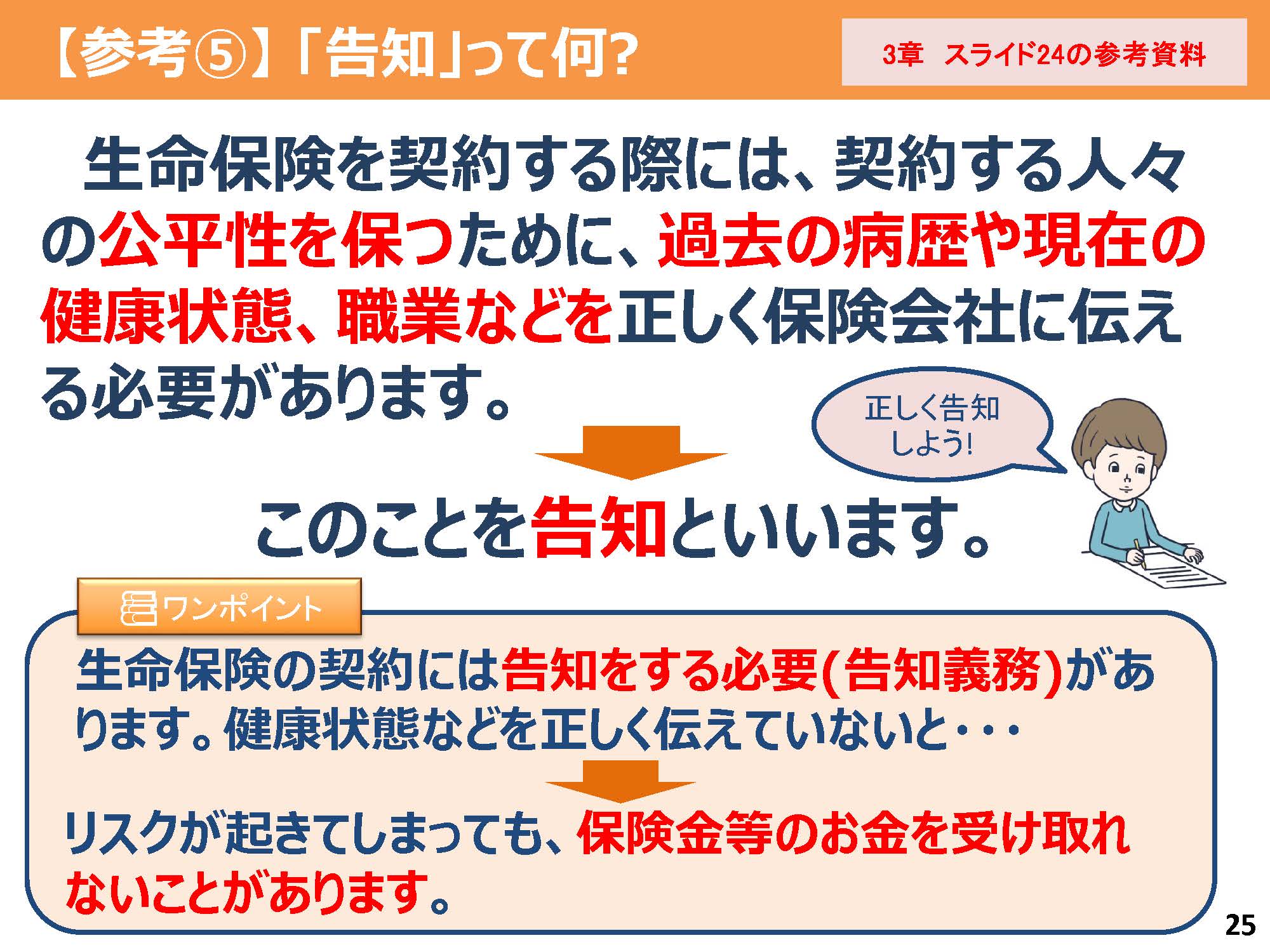 【参考⑤】「告知」って何?

3章　スライド24の参考資料

生命保険を契約する際には、契約する人々の公平性を保つために、過去の病歴や現在の健康状態、職業などを正しく保険会社に伝える必要があります。

正しく告知しよう!

このことを告知といいます。

ワンポイント

生命保険の契約には告知をする必要(告知義務)があります。健康状態などを正しく伝えていないと・・・

リスクが起きてしまっても、保険金等のお金を受け取れないことがあります。

25